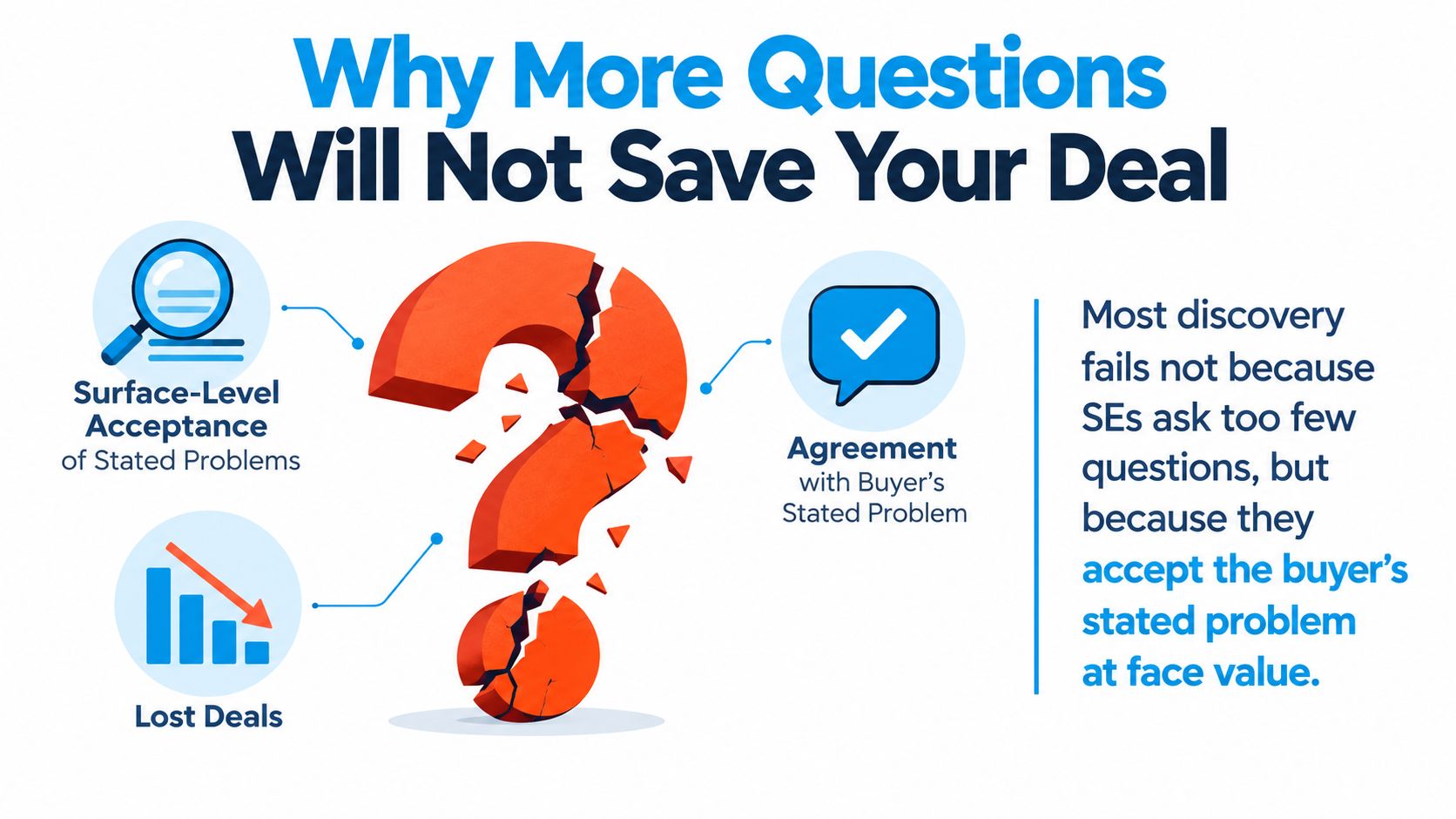 Why More Questions
Will Not Save Your Deal

Surface-Level
Acceptance
of Stated Problems

Lost Deals

Agreement
with Buyer's
Stated Problem

Most discovery fails not because SEs ask too few questions, but because they accept the buyer's stated problem at face value.